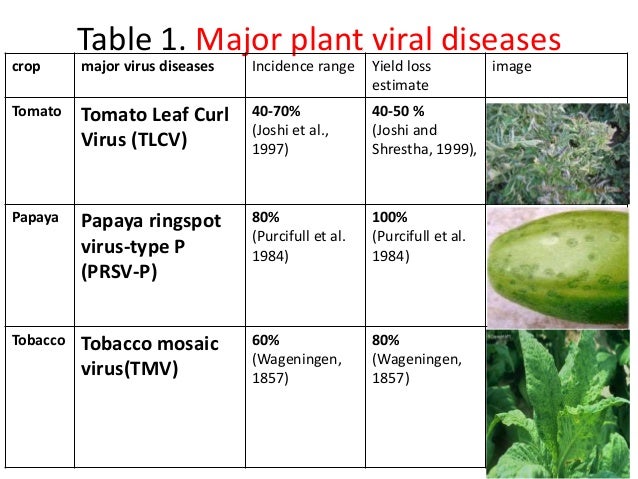 Table 1. Major plant viral diseases

| crop | major virus diseases | Incidence range | Yield loss estimate | image |
|---|---|---|---|---|
| Tomato | Tomato Leaf Curl Virus (TLCV) | 40-70% (Joshi et al., 1997) | 40-50 % (Joshi and Shrestha, 1999), | |
| Papaya | Papaya ringspot virus-type P (PRSV-P) | 80% (Purcifull et al. 1984) | 100% (Purcifull et al. 1984) | |
| Tobacco | Tobacco mosaic virus(TMV) | 60% (Wageningen, 1857) | 80% (Wageningen, 1857) | |